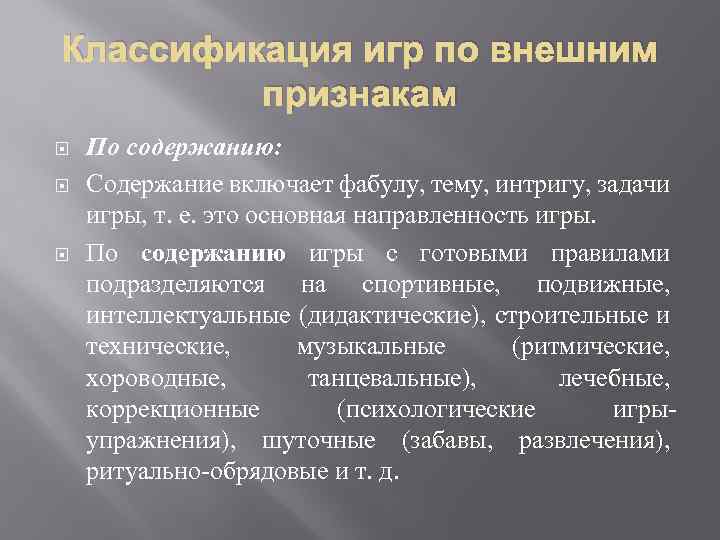 Классификация игр по внешним признакам

По содержанию:

Содержание включает фабулу, тему, интригу, задачи игры, т. е. это основная направленность игры.

По содержанию игры с готовыми правилами подразделяются на спортивные, подвижные, интеллектуальные (дидактические), строительные и технические, музыкальные (ритмические, хороводные, танцевальные), лечебные, коррекционные (психологические игры-упражнения), шуточные (забавы, развлечения), ритуально-обрядовые и т. д.